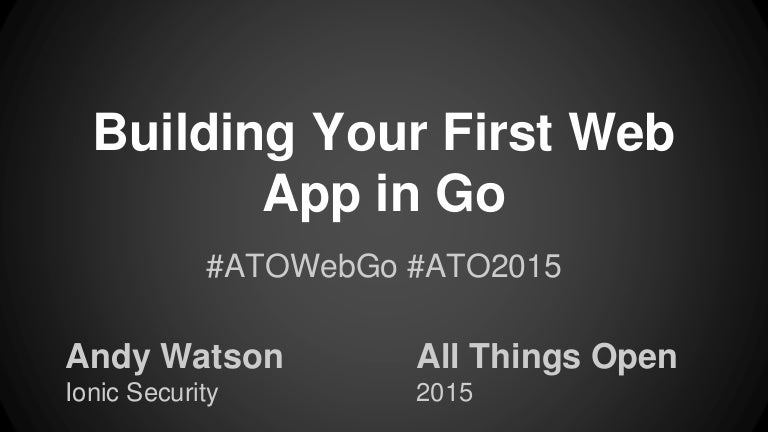 Building Your First Web App in Go

#ATOWebGo #ATO2015

Andy Watson
Ionic Security

All Things Open
2015